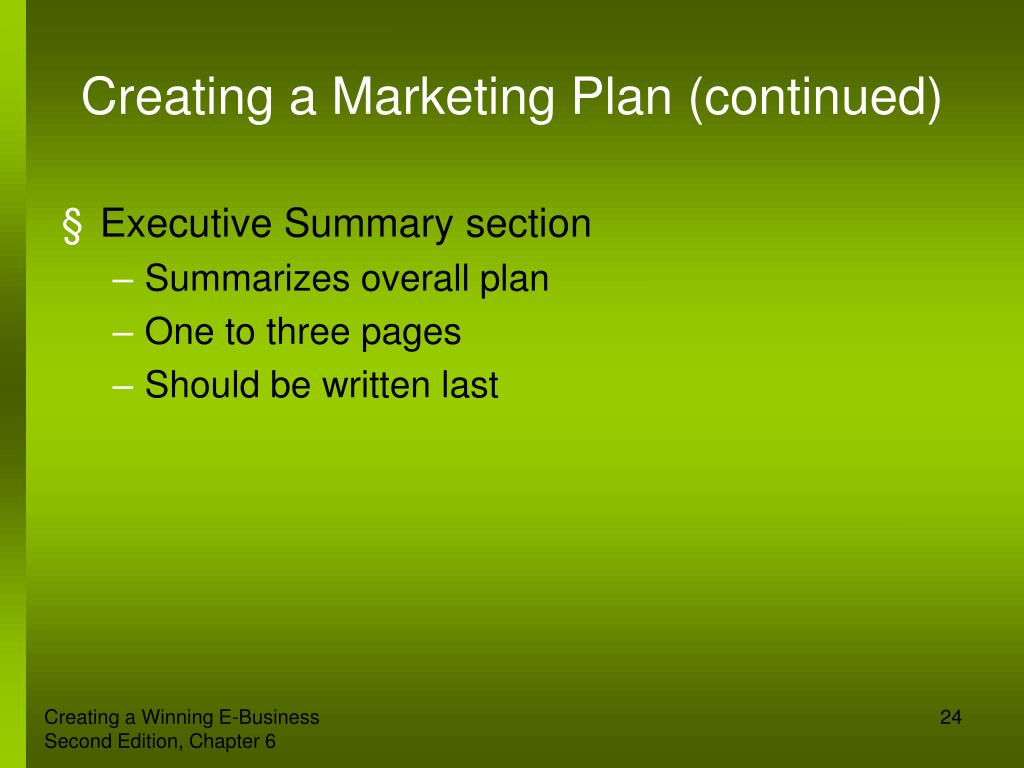 Creating a Marketing Plan (continued)

§ Executive Summary section
– Summarizes overall plan
– One to three pages
– Should be written last

Creating a Winning E-Business
Second Edition, Chapter 6

24